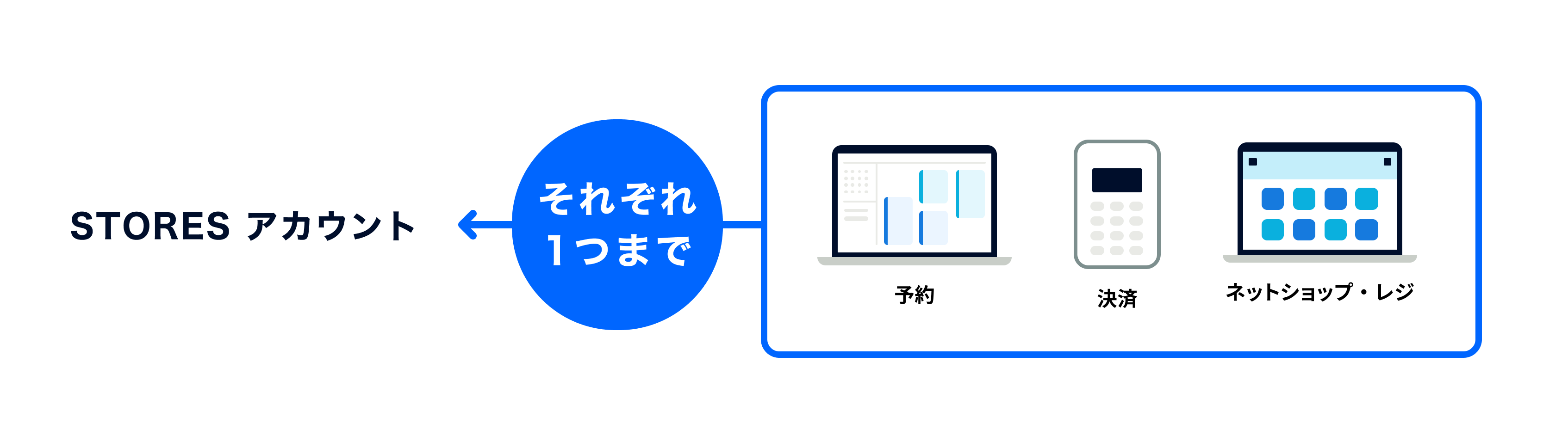 STORES アカウント

それぞれ
1つまで

予約

決済

ネットショップ・レジ